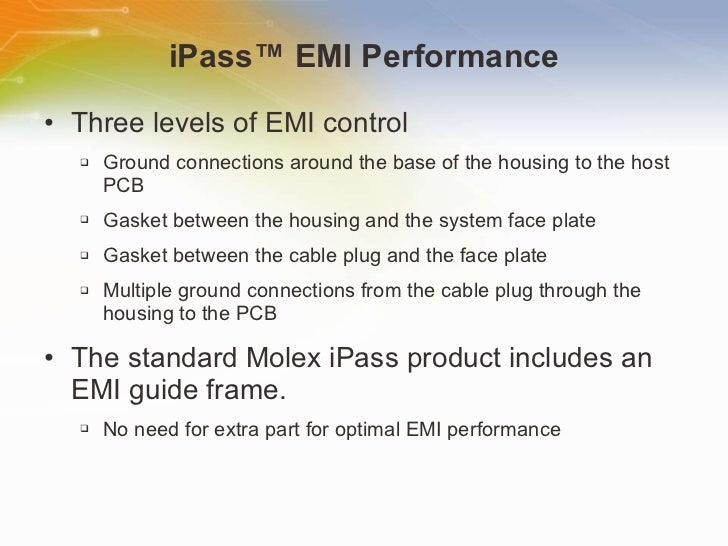 iPass™ EMI Performance

• Three levels of EMI control

▫ Ground connections around the base of the housing to the host PCB

▫ Gasket between the housing and the system face plate

▫ Gasket between the cable plug and the face plate

▫ Multiple ground connections from the cable plug through the housing to the PCB

• The standard Molex iPass product includes an EMI guide frame.

▫ No need for extra part for optimal EMI performance